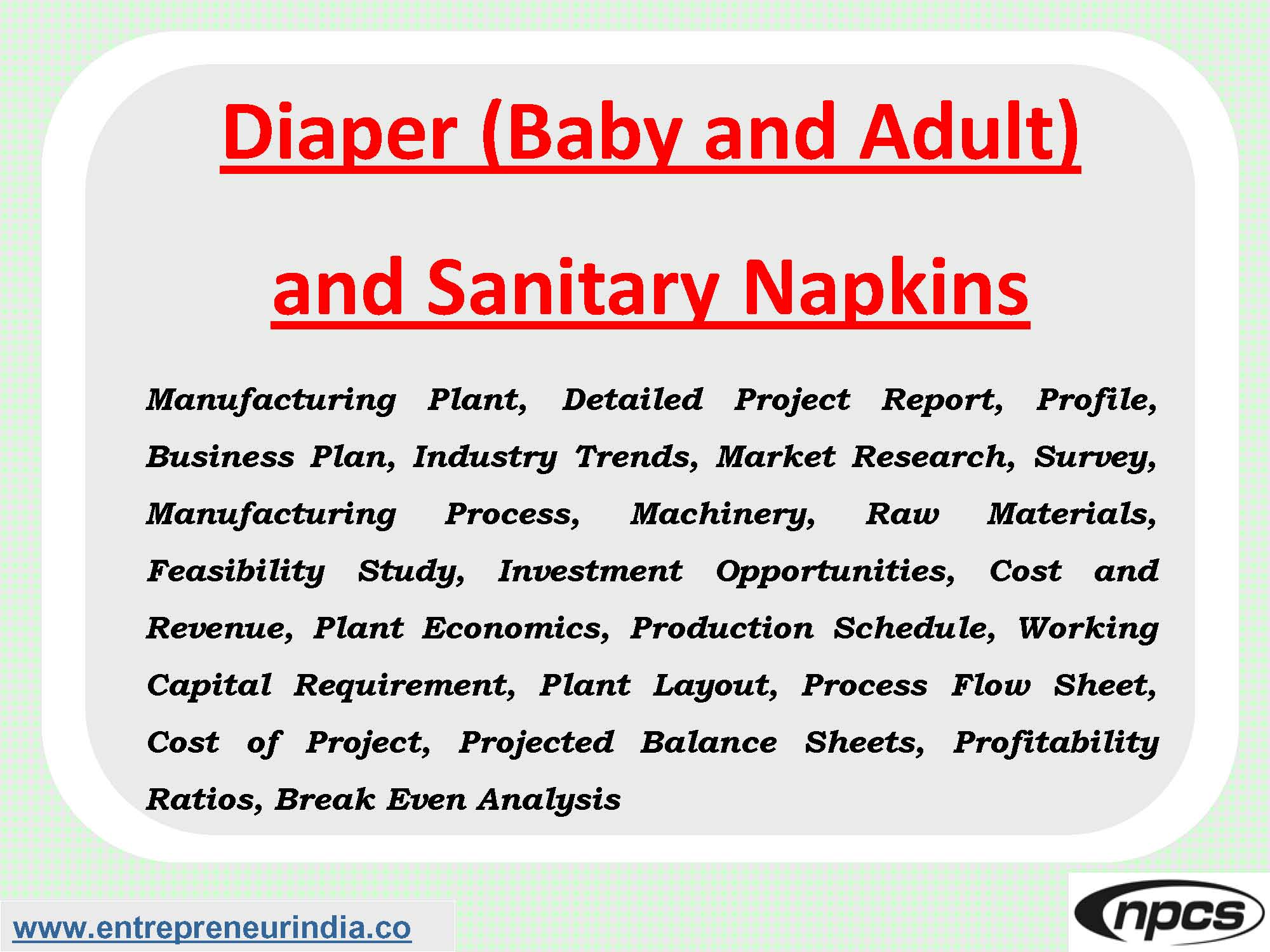 Diaper (Baby and Adult) and Sanitary Napkins

Manufacturing Plant, Detailed Project Report, Profile, Business Plan, Industry Trends, Market Research, Survey, Manufacturing Process, Machinery, Raw Materials, Feasibility Study, Investment Opportunities, Cost and Revenue, Plant Economics, Production Schedule, Working Capital Requirement, Plant Layout, Process Flow Sheet, Cost of Project, Projected Balance Sheets, Profitability Ratios, Break Even Analysis

www.entrepreneurindia.co

npcs